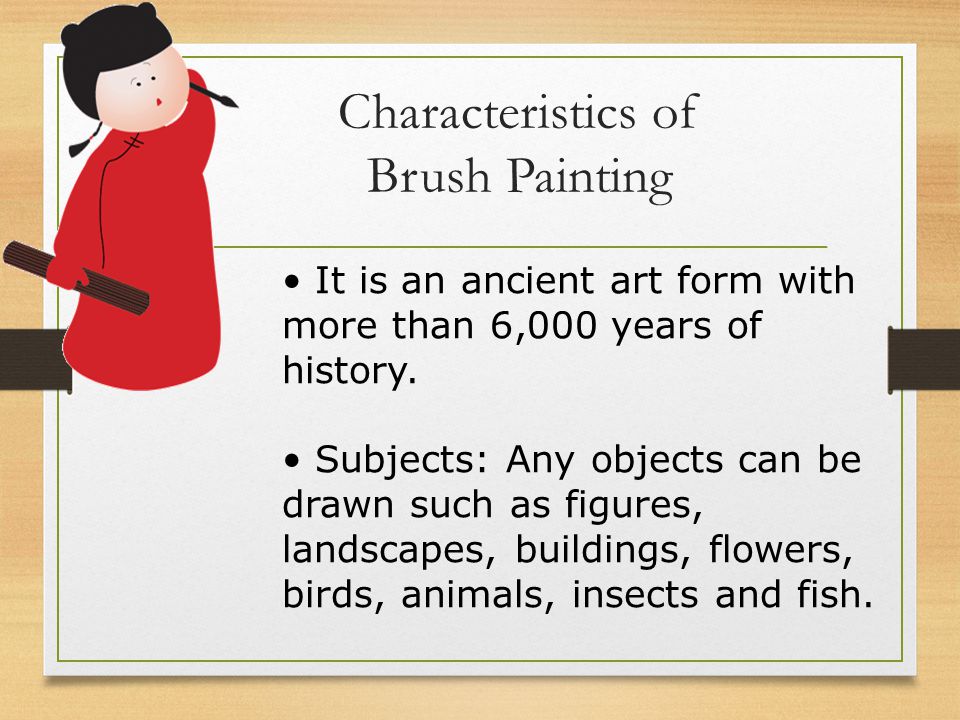 Characteristics of Brush Painting

• It is an ancient art form with more than 6,000 years of history.

• Subjects: Any objects can be drawn such as figures, landscapes, buildings, flowers, birds, animals, insects and fish.